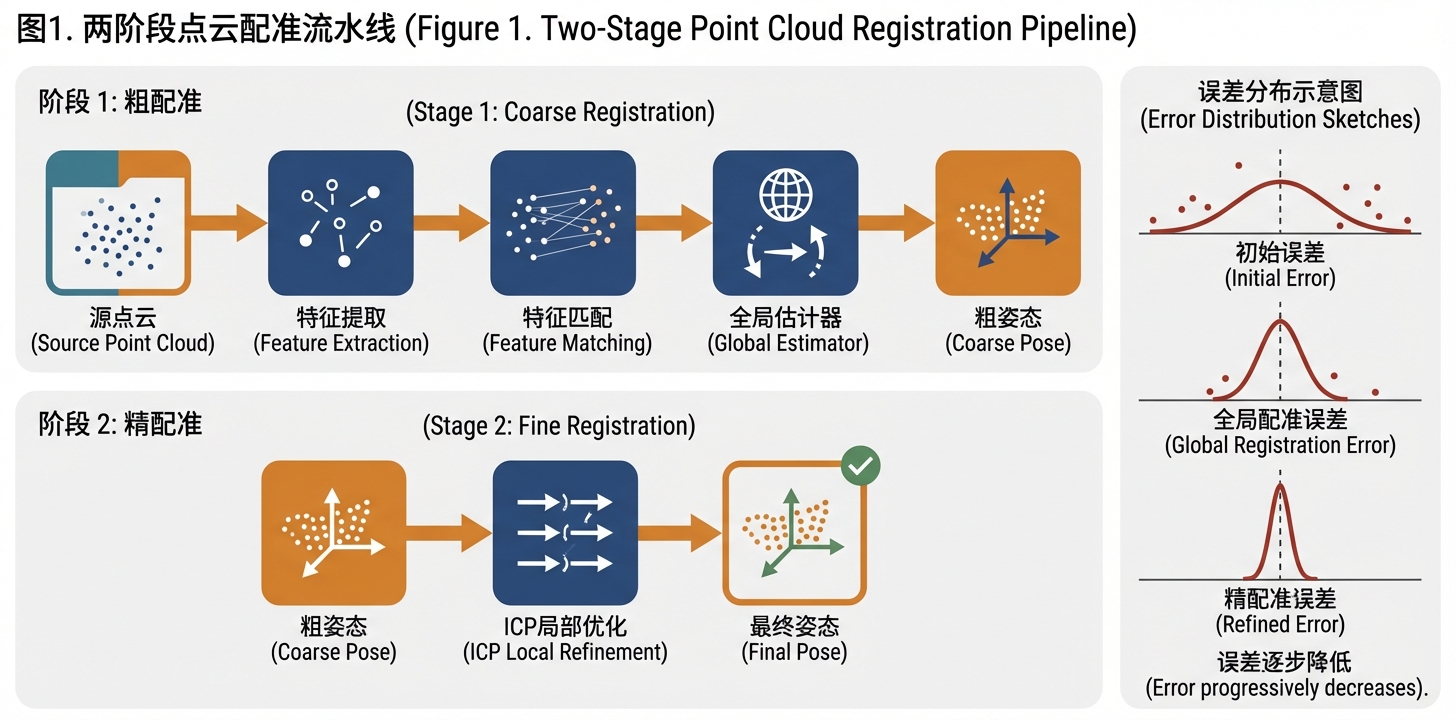 图1. 两阶段点云配准流水线 (Figure 1. Two-Stage Point Cloud Registration Pipeline)

阶段 1: 粗配准

(Stage 1: Coarse Registration)

源点云
(Source Point Cloud)

特征提取
(Feature Extraction)

特征匹配
(Feature Matching)

全局估计器
(Global Estimator)

粗姿态
(Coarse Pose)

阶段 2: 精配准

(Stage 2: Fine Registration)

粗姿态
(Coarse Pose)

ICP局部优化
(ICP Local Refinement)

最终姿态
(Final Pose)

误差分布示意图
(Error Distribution Sketches)

初始误差
(Initial Error)

全局配准误差
(Global Registration Error)

精配准误差
(Refined Error)

误差逐步降低
(Error progressively decreases).